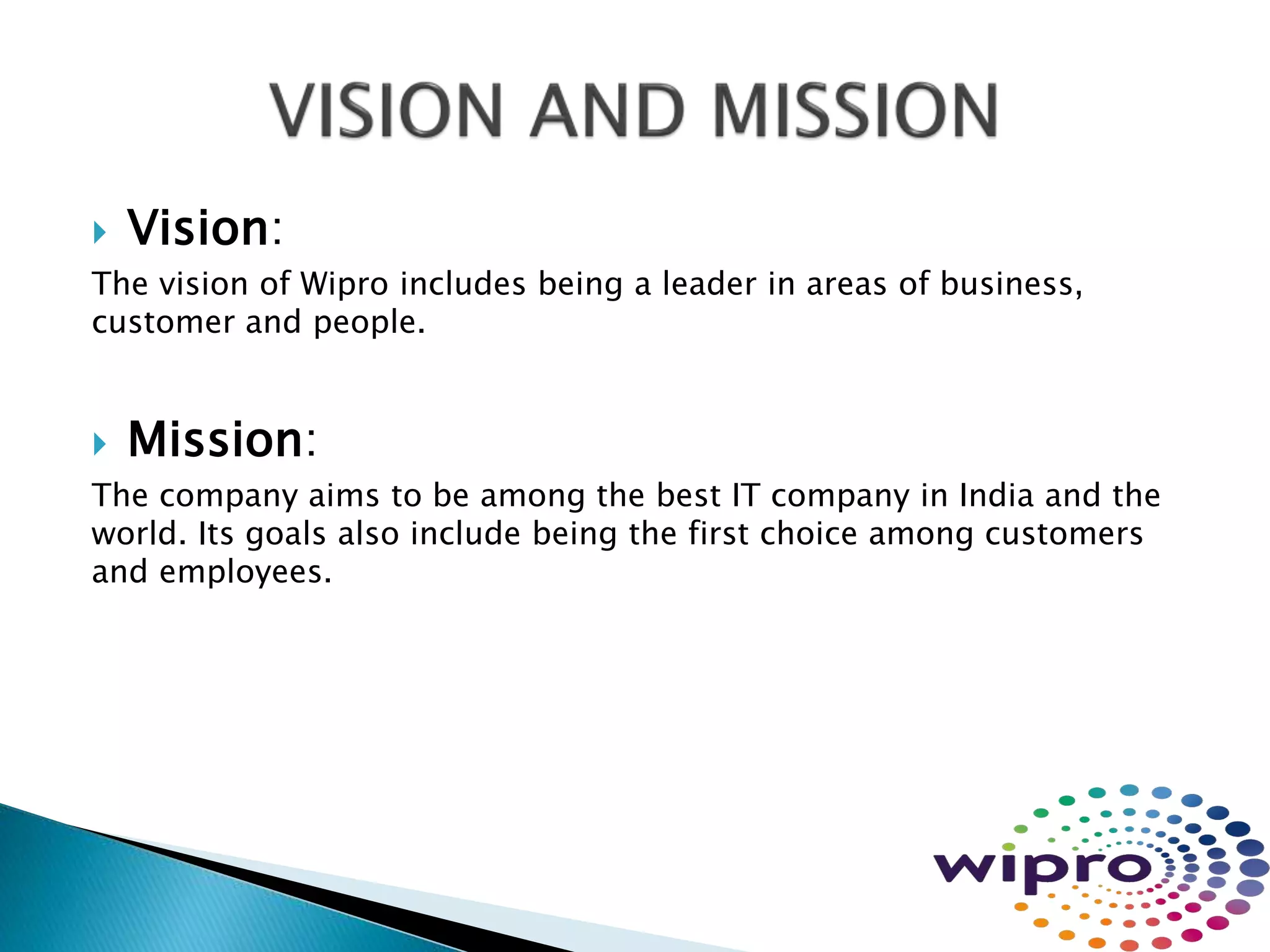 VISION AND MISSION

Vision:

The vision of Wipro includes being a leader in areas of business, customer and people.

Mission:

The company aims to be among the best IT company in India and the world. Its goals also include being the first choice among customers and employees.

wipro